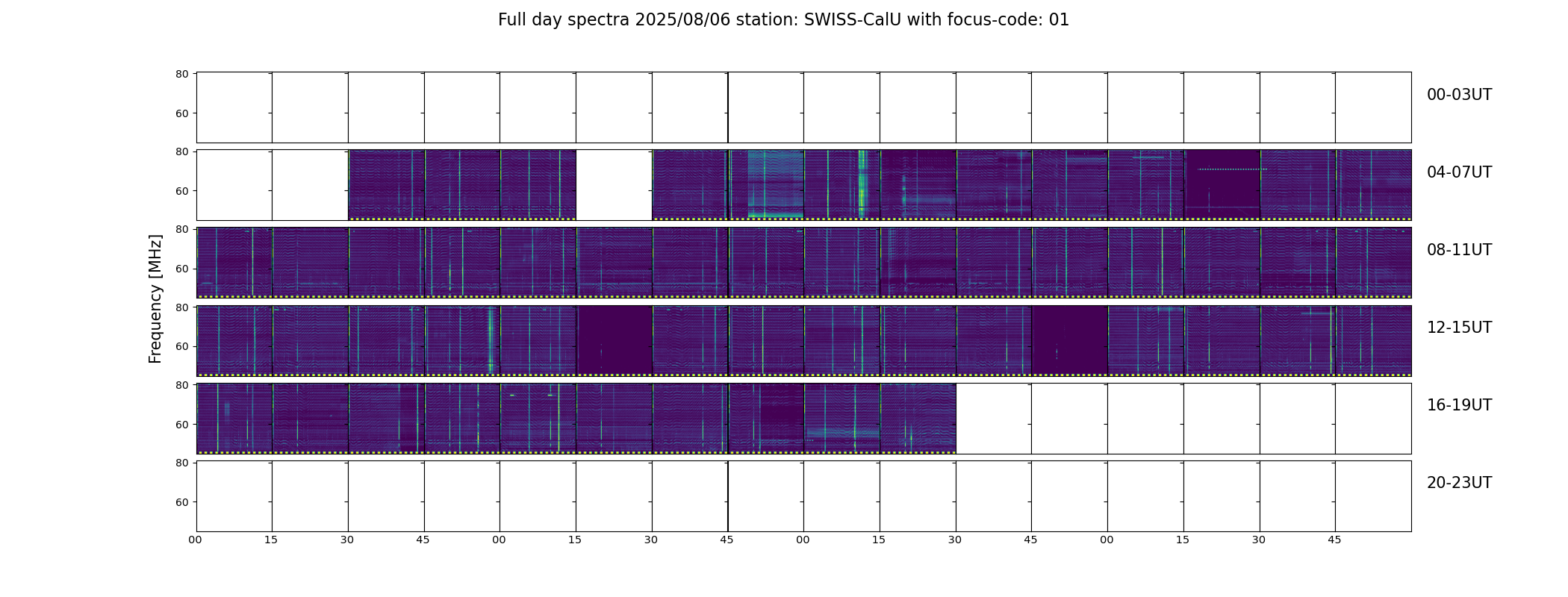 Full day spectra 2025/08/06 station: SWISS-CalU with focus-code: 01

Frequency [MHz]

80
60
00-03UT

80
60
04-07UT

80
60
08-11UT

80
60
12-15UT

80
60
16-19UT

80
60
20-23UT

00 15 30 45 00 15 30 45 00 15 30 45 00 15 30 45